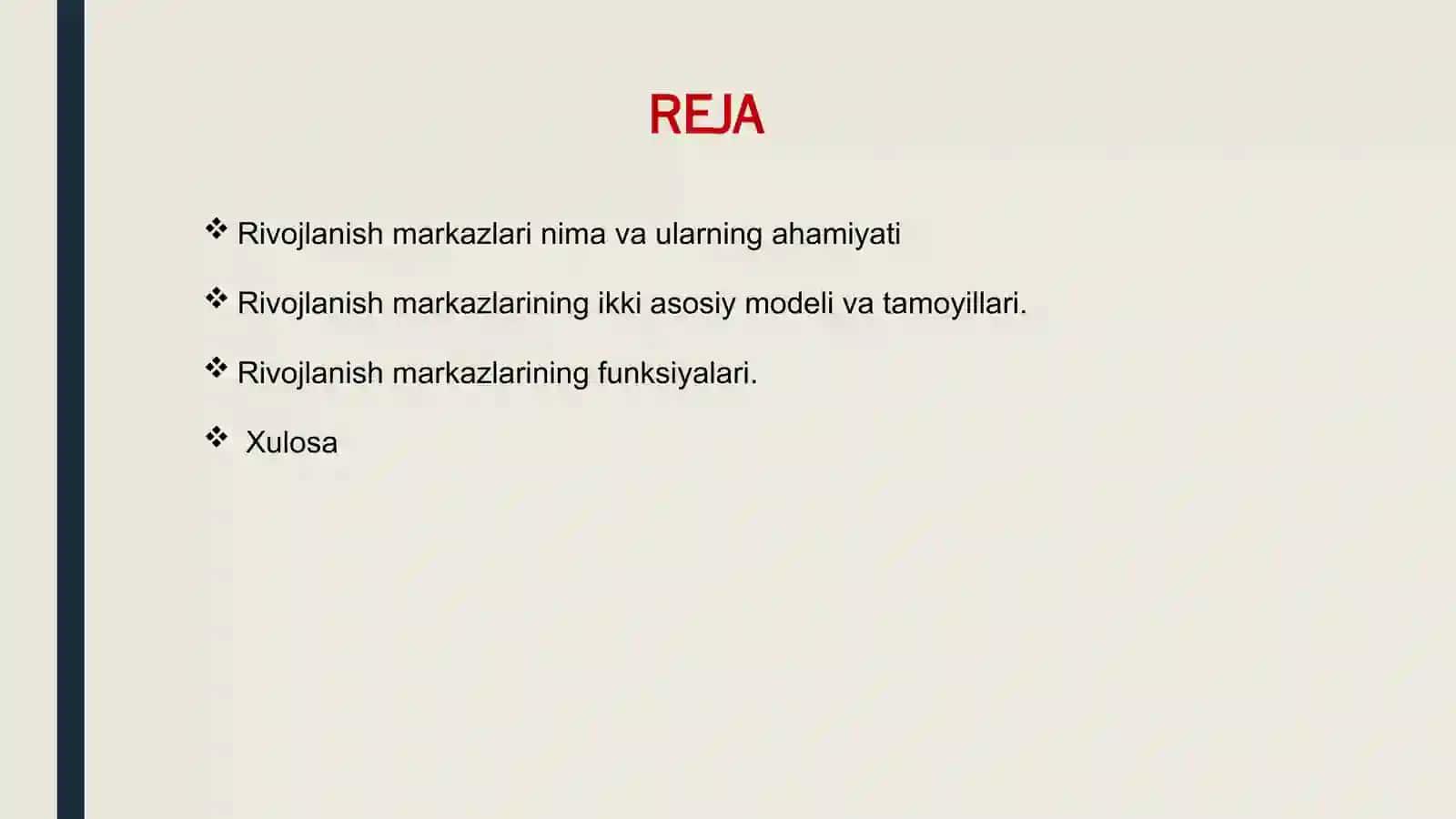 REJA

❖ Rivojlanish markazlari nima va ularning ahamiyati

❖ Rivojlanish markazlarining ikki asosiy modeli va tamoyillari.

❖ Rivojlanish markazlarining funksiyalari.

❖ Xulosa